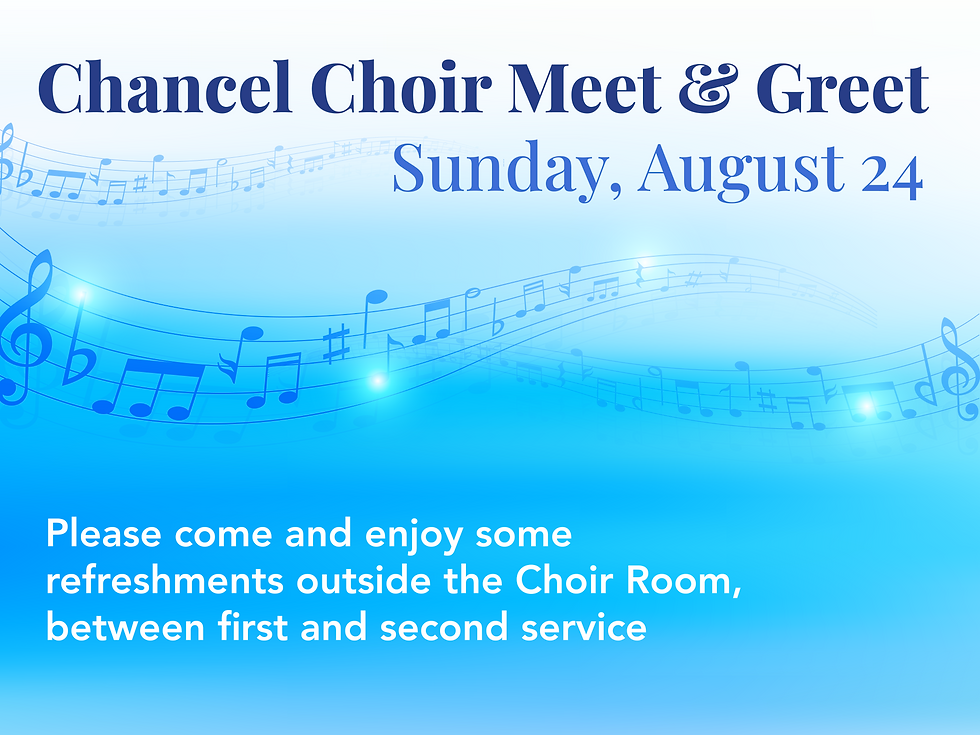 Chancel Choir Meet & Greet
Sunday, August 24

Please come and enjoy some refreshments outside the Choir Room, between first and second service